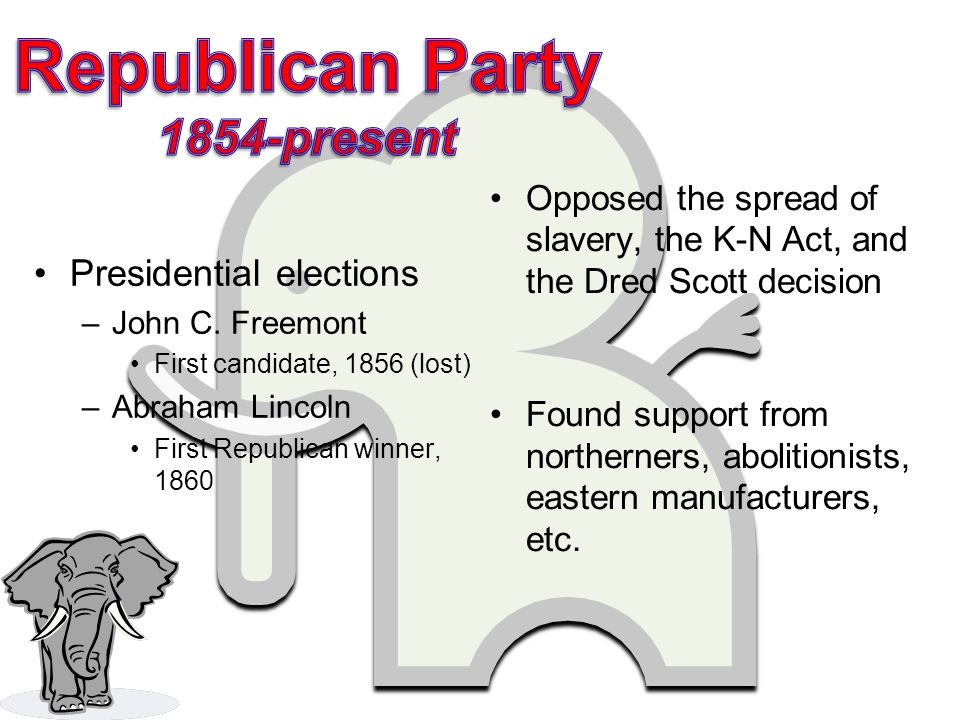 Republican Party
1854-present

• Presidential elections
– John C. Freemont
• First candidate, 1856 (lost)
– Abraham Lincoln
• First Republican winner, 1860

• Opposed the spread of slavery, the K-N Act, and the Dred Scott decision

• Found support from northerners, abolitionists, eastern manufacturers, etc.